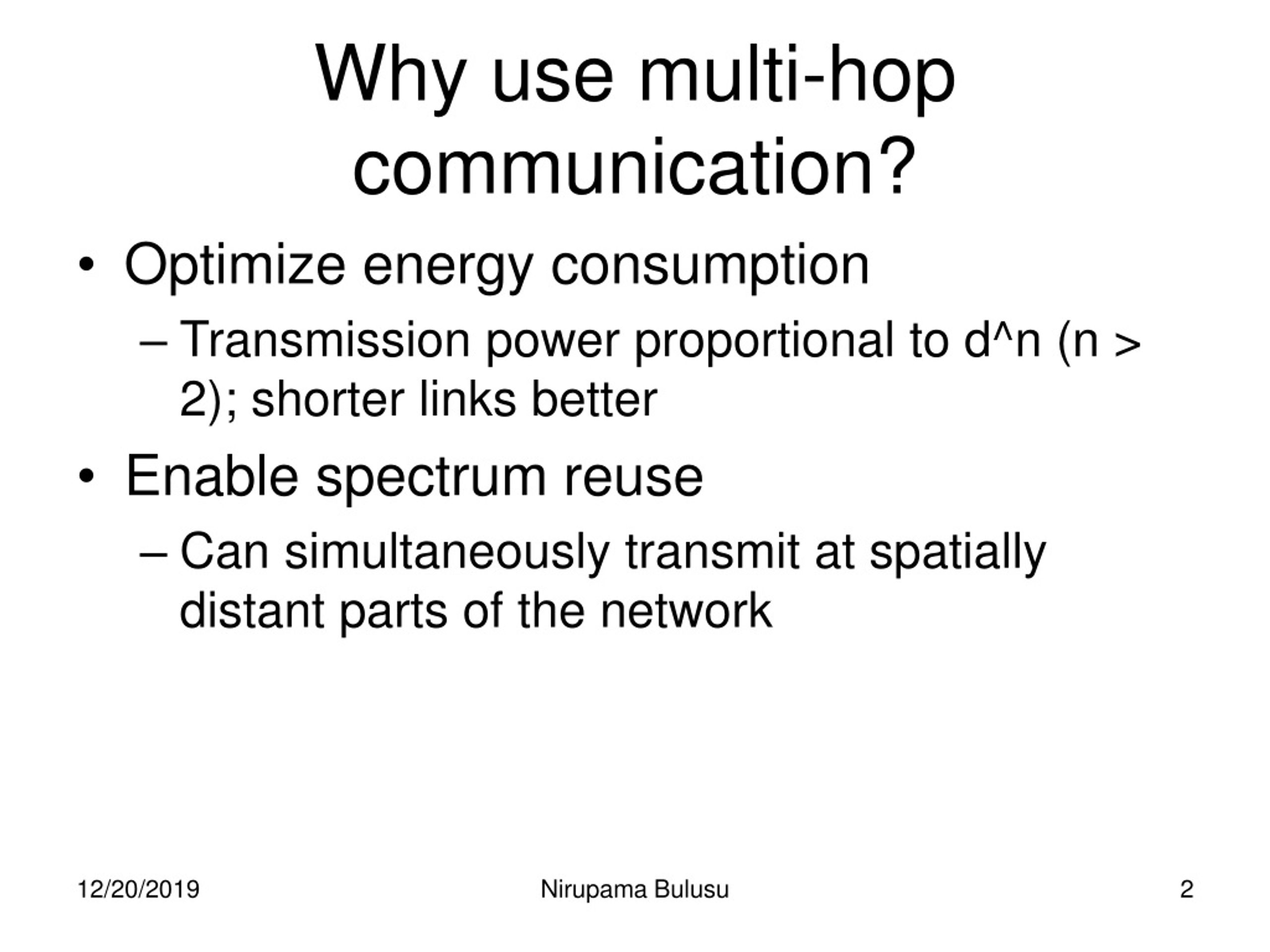 Why use multi-hop communication?

• Optimize energy consumption
– Transmission power proportional to d^n (n > 2); shorter links better
• Enable spectrum reuse
– Can simultaneously transmit at spatially distant parts of the network

12/20/2019

Nirupama Bulusu

2